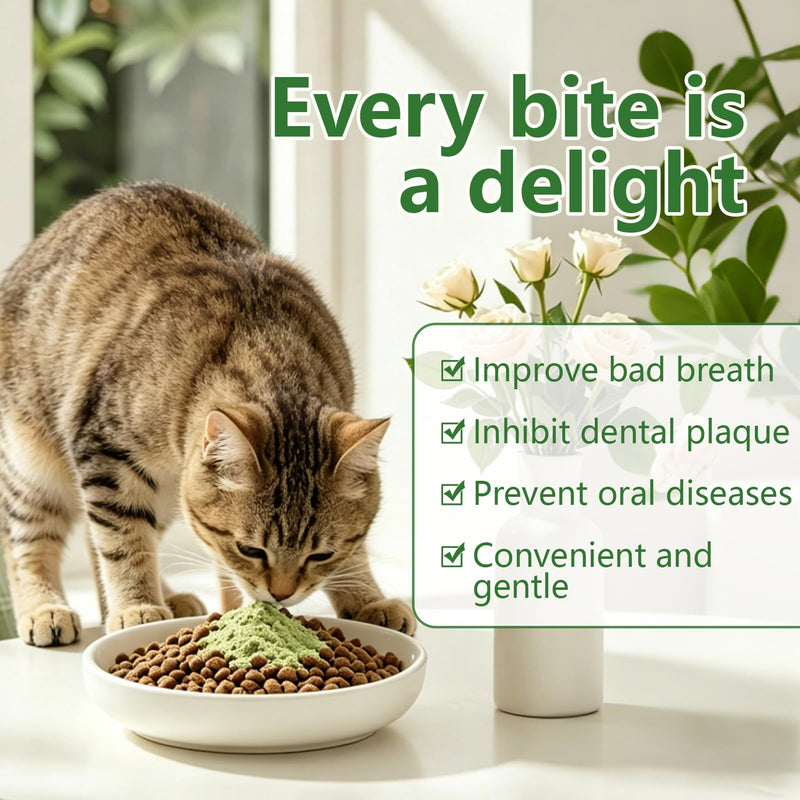 Every bite is a delight

☑ Improve bad breath

☑ Inhibit dental plaque

☑ Prevent oral diseases

☑ Convenient and gentle